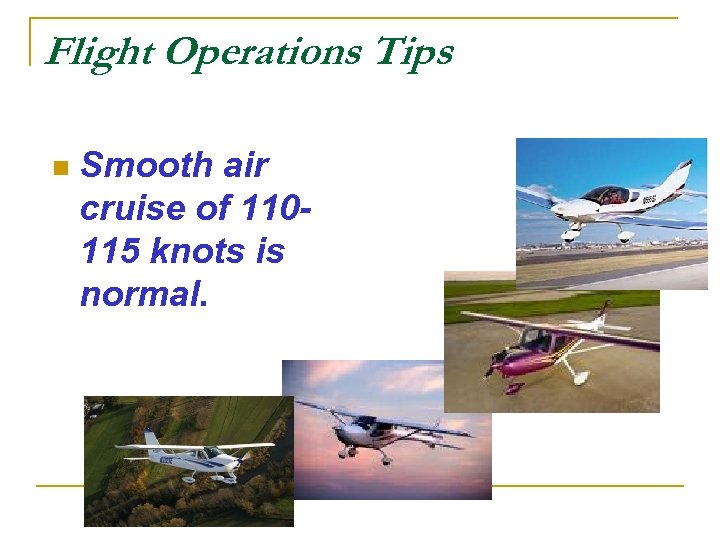 Flight Operations Tips

Smooth air cruise of 110-115 knots is normal.